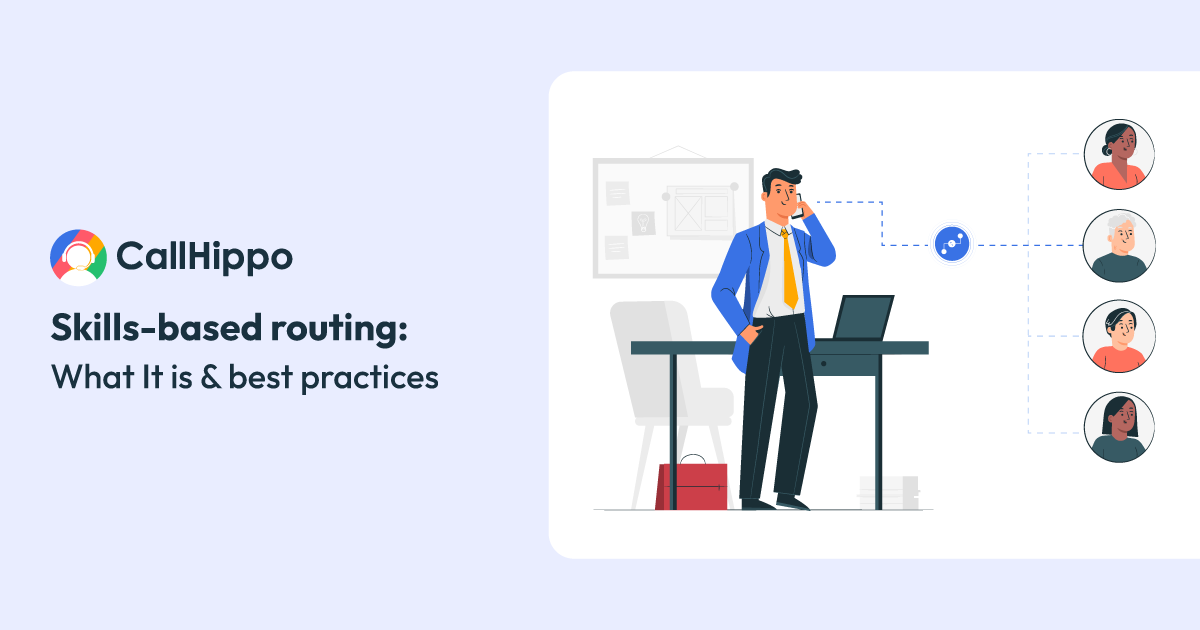 CallHippo

Skills-based routing:
What It is & best practices